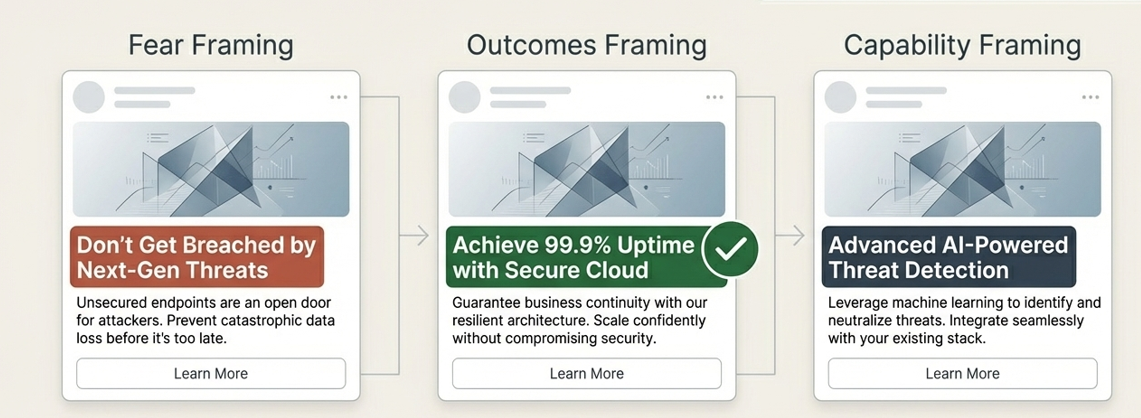 Fear Framing

Don't Get Breached by Next-Gen Threats

Unsecured endpoints are an open door for attackers. Prevent catastrophic data loss before it's too late.

Learn More

Outcomes Framing

Achieve 99.9% Uptime with Secure Cloud

Guarantee business continuity with our resilient architecture. Scale confidently without compromising security.

Learn More

Capability Framing

Advanced AI-Powered Threat Detection

Leverage machine learning to identify and neutralize threats. Integrate seamlessly with your existing stack.

Learn More